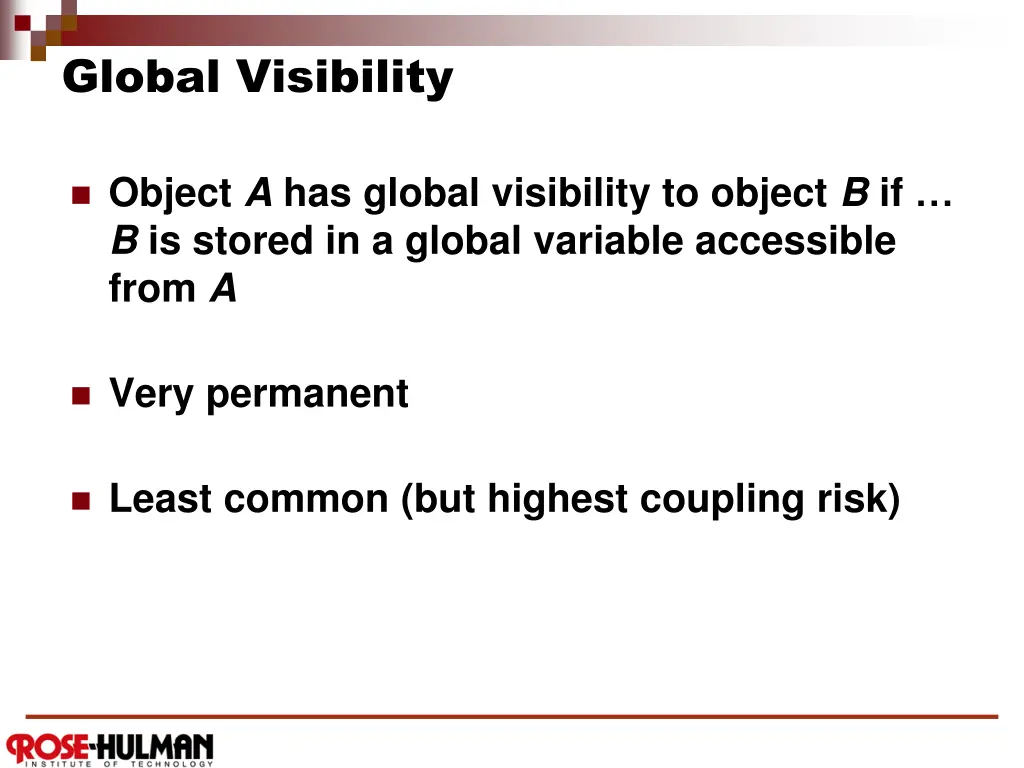 Global Visibility

Object A has global visibility to object B if … B is stored in a global variable accessible from A

Very permanent

Least common (but highest coupling risk)

ROSE-HULMAN
INSTITUTE OF TECHNOLOGY